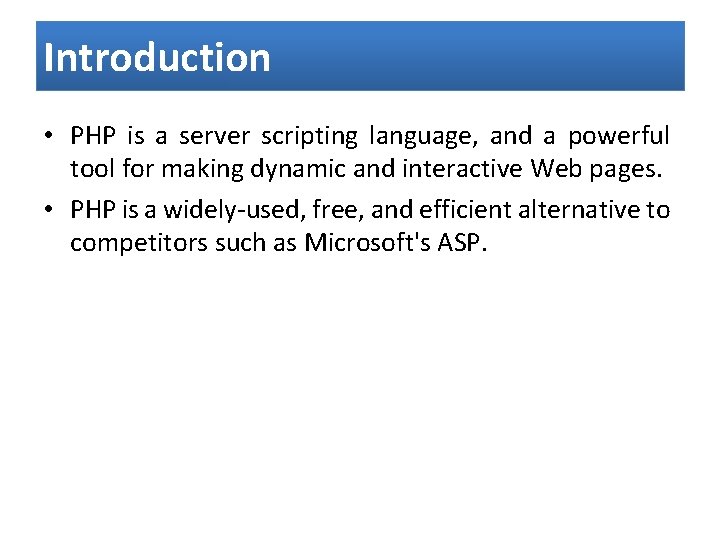 Introduction

• PHP is a server scripting language, and a powerful tool for making dynamic and interactive Web pages.

• PHP is a widely-used, free, and efficient alternative to competitors such as Microsoft's ASP.